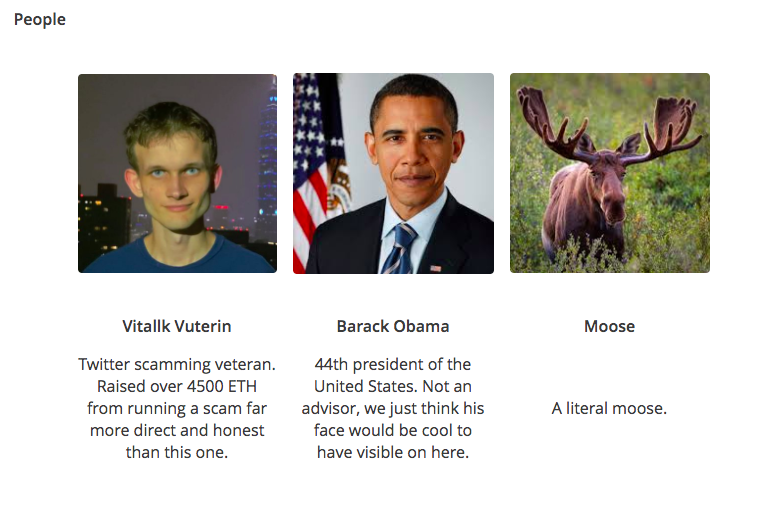 People

Vitallk Vuterin

Twitter scamming veteran. Raised over 4500 ETH from running a scam far more direct and honest than this one.

Barack Obama

44th president of the United States. Not an advisor, we just think his face would be cool to have visible on here.

Moose

A literal moose.